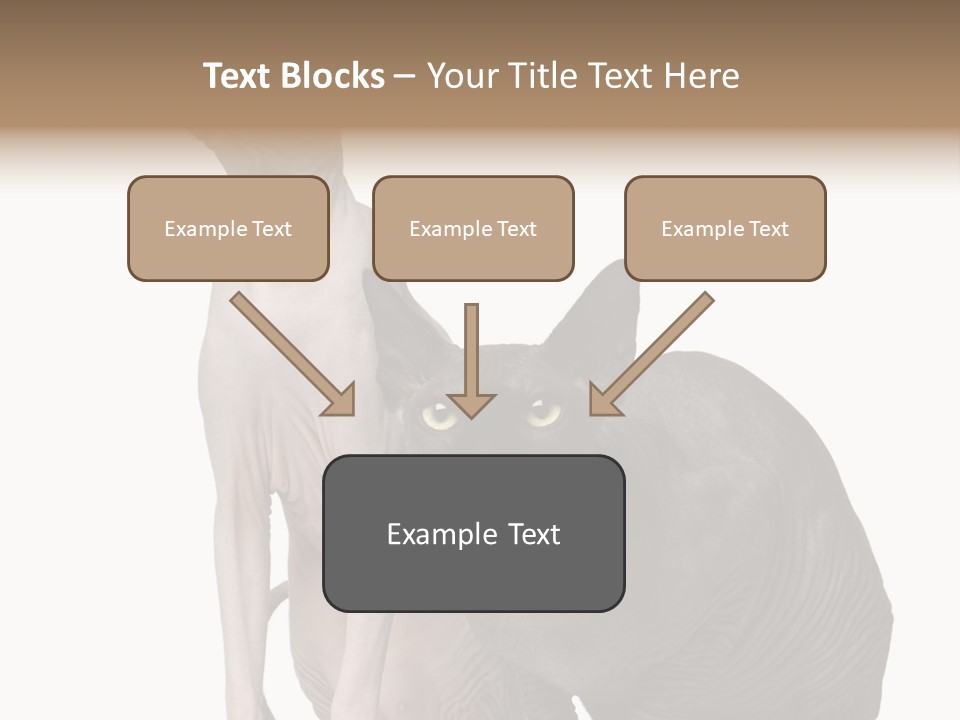 Text Blocks – Your Title Text Here

Example Text

Example Text

Example Text

Example Text